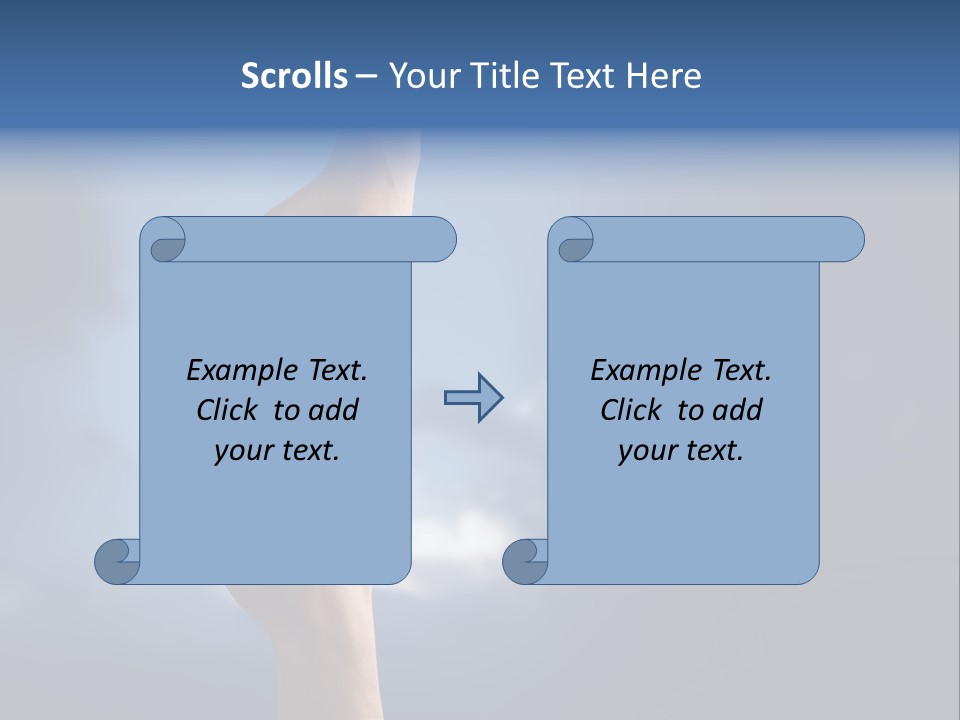 Scrolls – Your Title Text Here

Example Text. Click to add your text.

Example Text. Click to add your text.